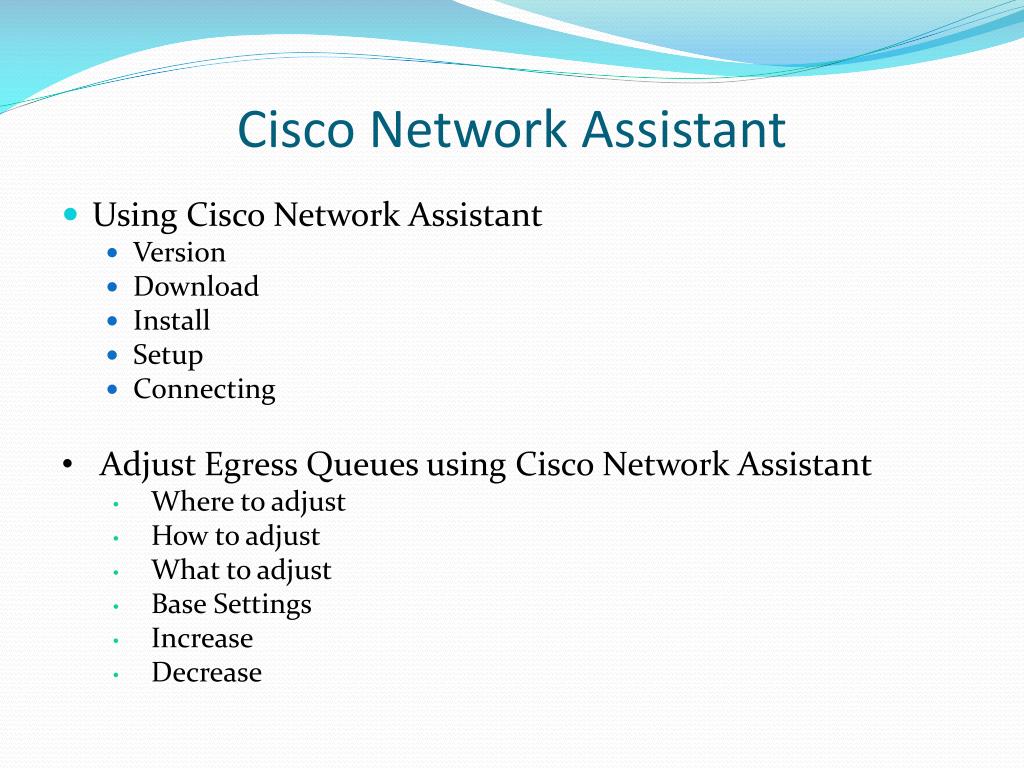 Cisco Network Assistant

- Using Cisco Network Assistant
  - Version
  - Download
  - Install
  - Setup
  - Connecting

- Adjust Egress Queues using Cisco Network Assistant
  - Where to adjust
  - How to adjust
  - What to adjust
  - Base Settings
  - Increase
  - Decrease